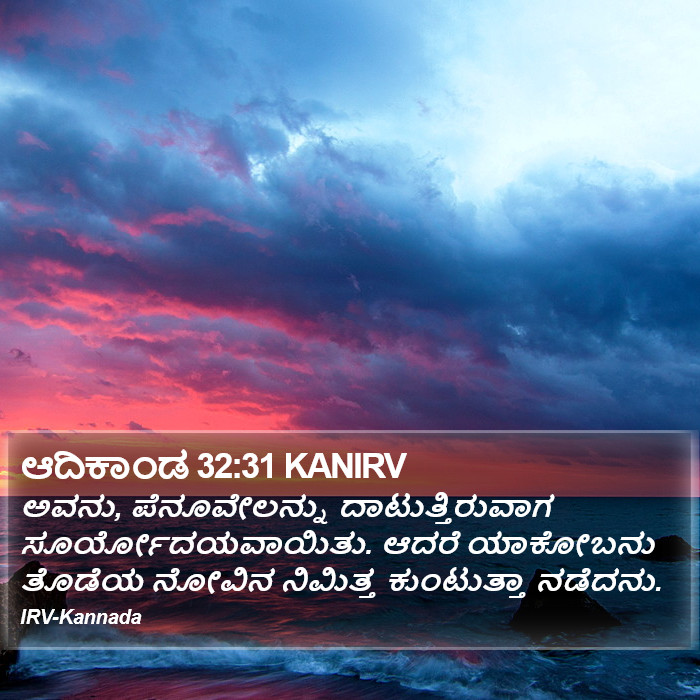 ಆದಿಕಾಂಡ 32:31 KANIRV
ಅವನು, ಪೆನೂವೇಲನ್ನು ದಾಟುತ್ತಿರುವಾಗ ಸೂರ್ಯೋದಯವಾಯಿತು. ಆದರೆ ಯಾಕೋಬನು ತೊಡೆಯ ನೋವಿನ ನಿಮಿತ್ತ ಕುಂಟುತ್ತಾ ನಡೆದನು.
IRV-Kannada